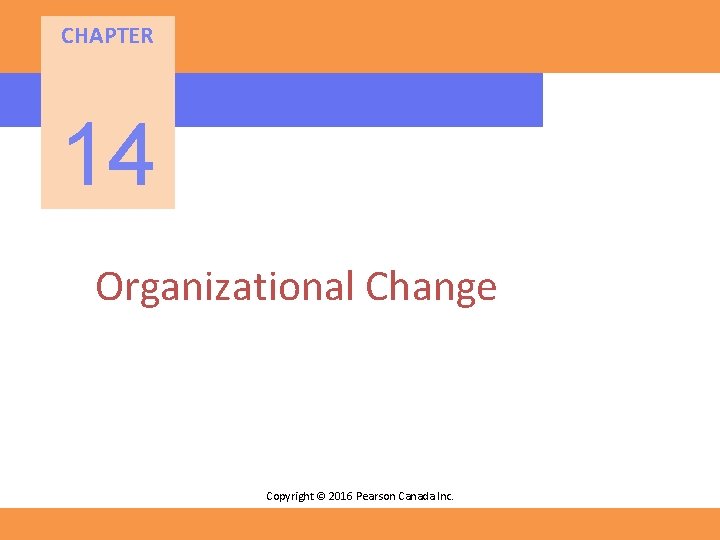 CHAPTER

14

Organizational Change

Copyright © 2016 Pearson Canada Inc.